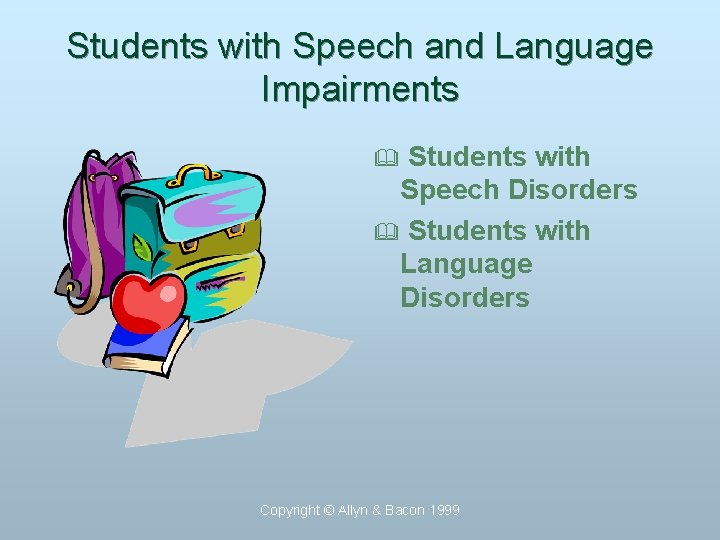 Students with Speech and Language Impairments

Students with Speech Disorders

Students with Language Disorders

Copyright © Allyn & Bacon 1999